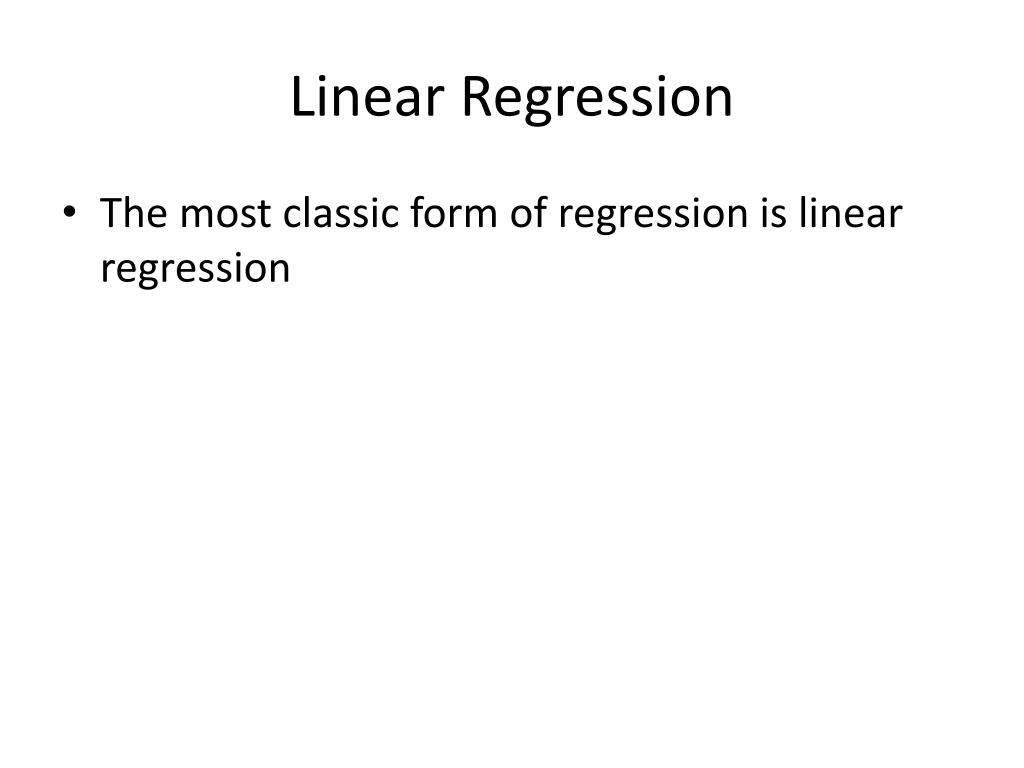 Linear Regression

• The most classic form of regression is linear regression